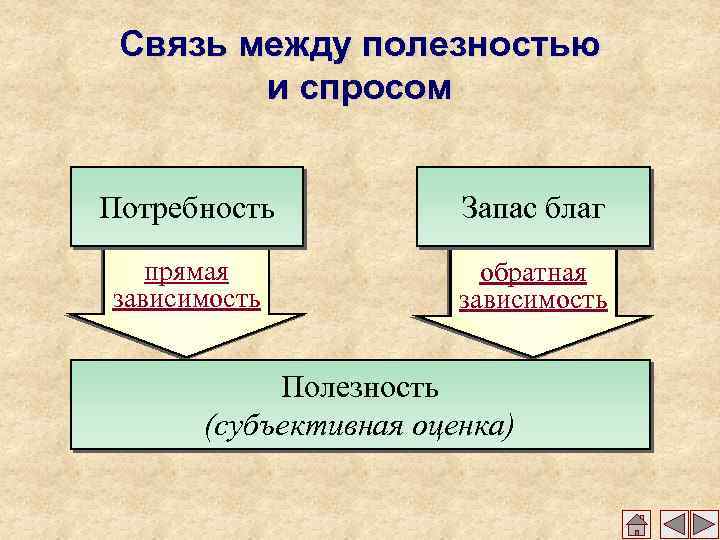 Связь между полезностью и спросом

Потребность

Запас благ

прямая зависимость

обратная зависимость

Полезность (субъективная оценка)